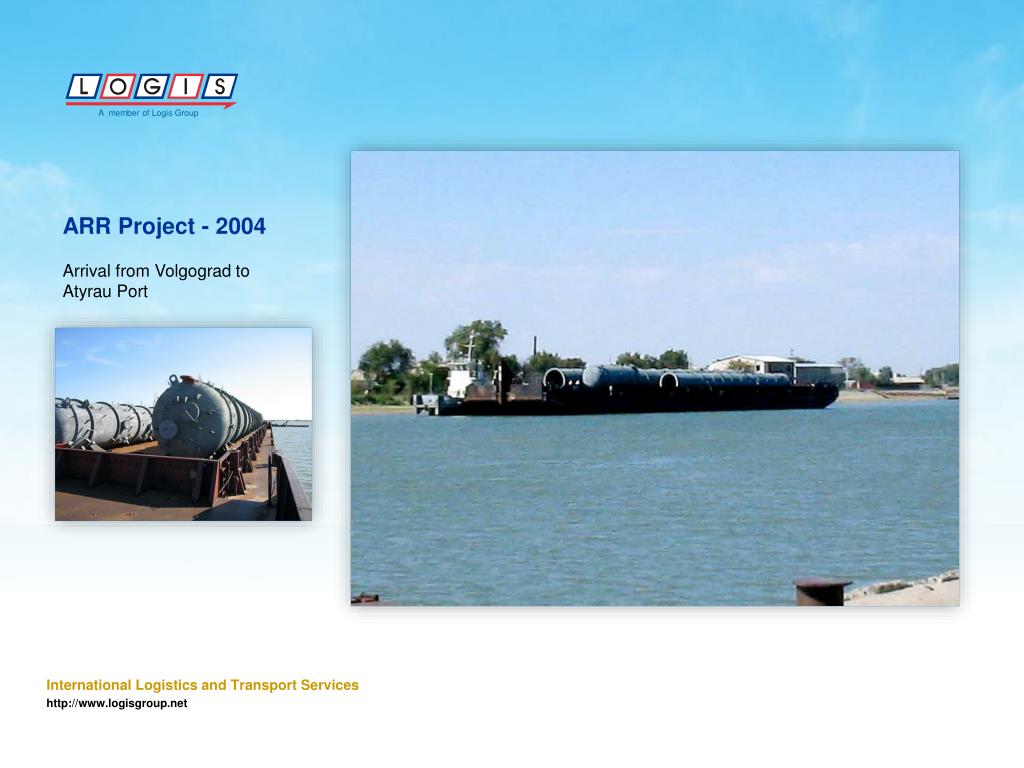 LOGIS
A member of Logis Group

ARR Project - 2004

Arrival from Volgograd to Atyrau Port

International Logistics and Transport Services
http://www.logisgroup.net